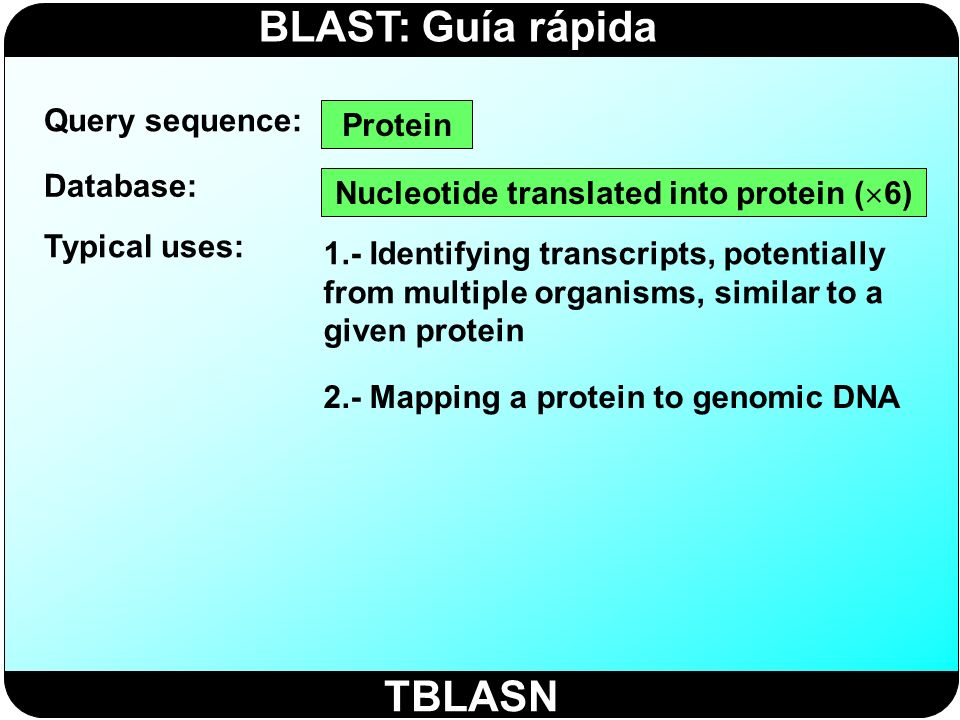 BLAST: Guía rápida

Query sequence: Protein

Database: Nucleotide translated into protein ($\times$6)

Typical uses: 1.- Identifying transcripts, potentially from multiple organisms, similar to a given protein

2.- Mapping a protein to genomic DNA

TBLASN